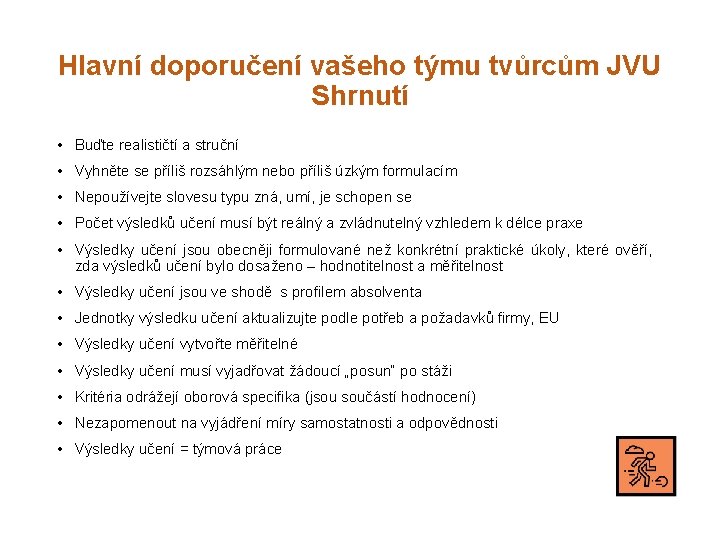 Hlavní doporučení vašeho týmu tvůrcům JVU
Shrnutí

• Buďte realističtí a struční
• Vyhněte se příliš rozsáhlým nebo příliš úzkým formulacím
• Nepoužívejte slovesu typu zná, umí, je schopen se
• Počet výsledků učení musí být reálný a zvládnutelný vzhledem k délce praxe
• Výsledky učení jsou obecněji formulované než konkrétní praktické úkoly, které ověří, zda výsledků učení bylo dosaženo – hodnotitelnost a měřitelnost
• Výsledky učení jsou ve shodě s profilem absolventa
• Jednotky výsledku učení aktualizujte podle potřeb a požadavků firmy, EU
• Výsledky učení vytvořte měřitelné
• Výsledky učení musí vyjadřovat žádoucí „posun" po stáži
• Kritéria odrážejí oborová specifika (jsou součástí hodnocení)
• Nezapomenout na vyjádření míry samostatnosti a odpovědnosti
• Výsledky učení = týmová práce